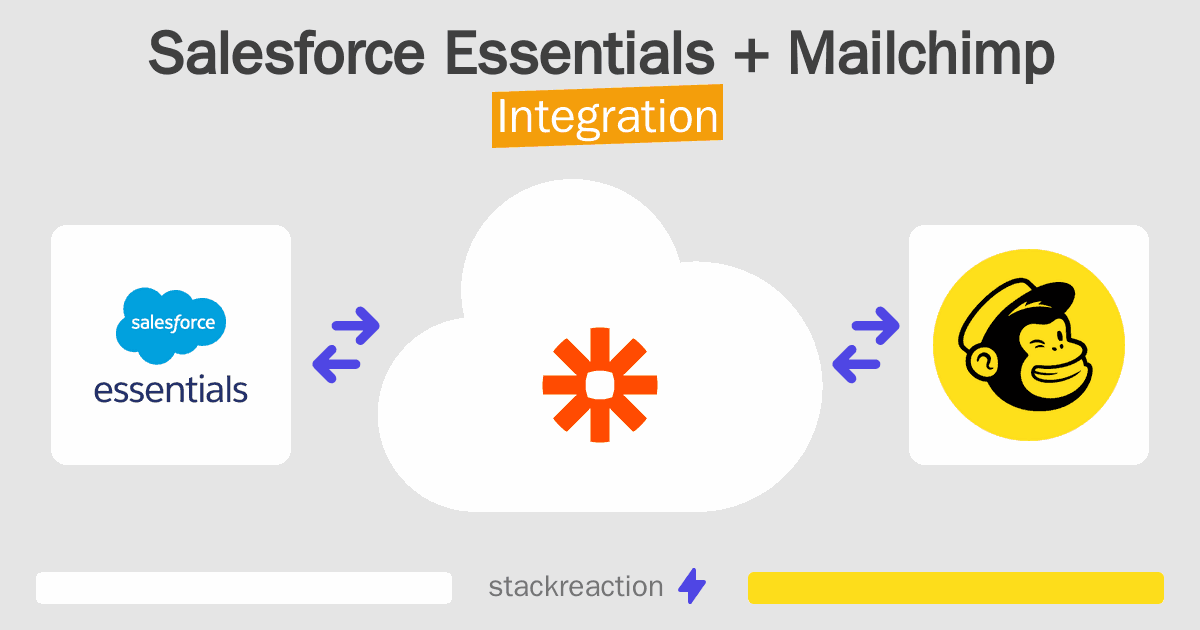 Salesforce Essentials + Mailchimp
Integration

salesforce
essentials

stackreaction